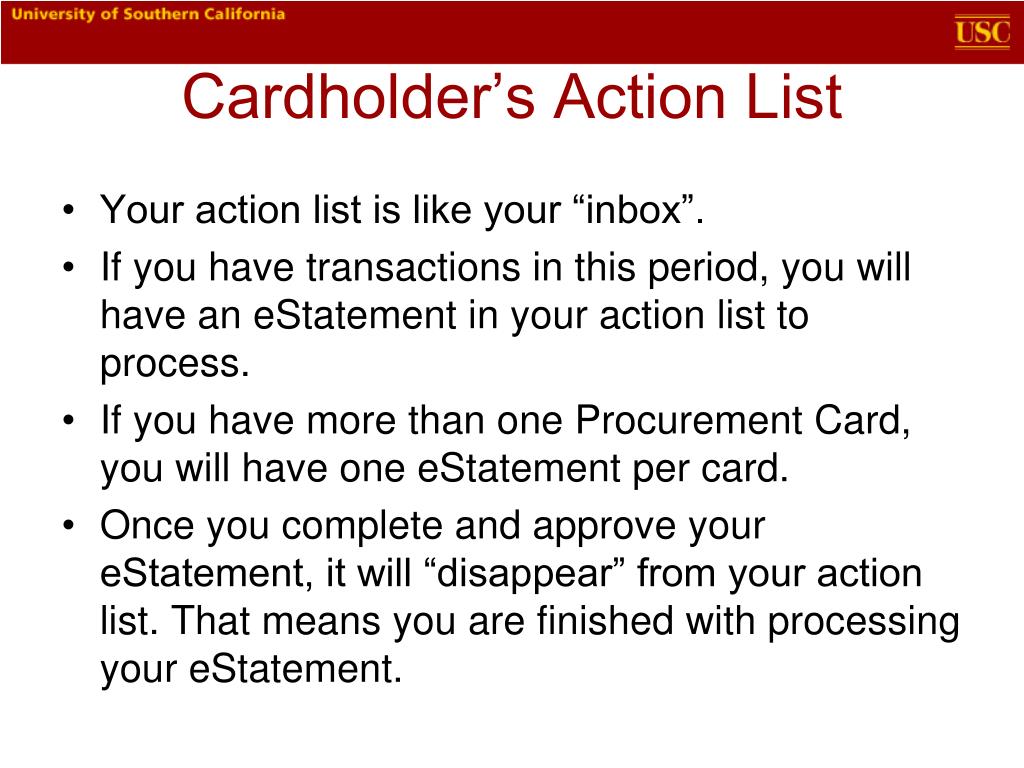 University of Southern California

USC

Cardholder’s Action List

• Your action list is like your “inbox”.
• If you have transactions in this period, you will have an eStatement in your action list to process.
• If you have more than one Procurement Card, you will have one eStatement per card.
• Once you complete and approve your eStatement, it will “disappear” from your action list. That means you are finished with processing your eStatement.